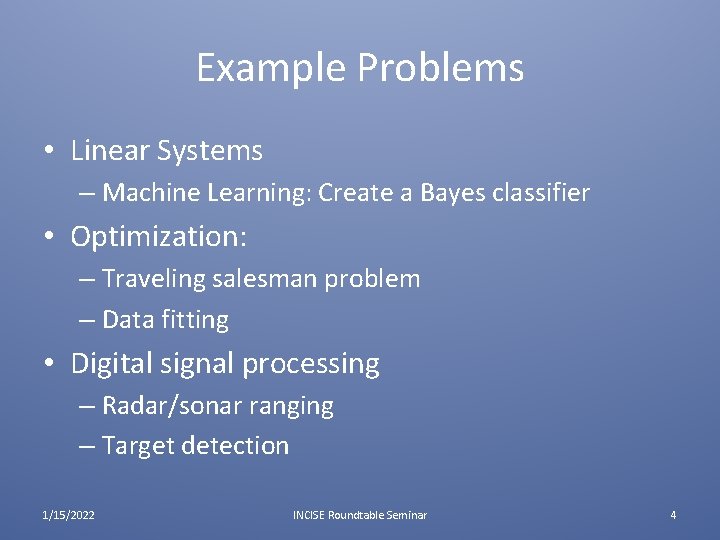 Example Problems

• Linear Systems
– Machine Learning: Create a Bayes classifier
• Optimization:
– Traveling salesman problem
– Data fitting
• Digital signal processing
– Radar/sonar ranging
– Target detection

1/15/2022

INCISE Roundtable Seminar

4